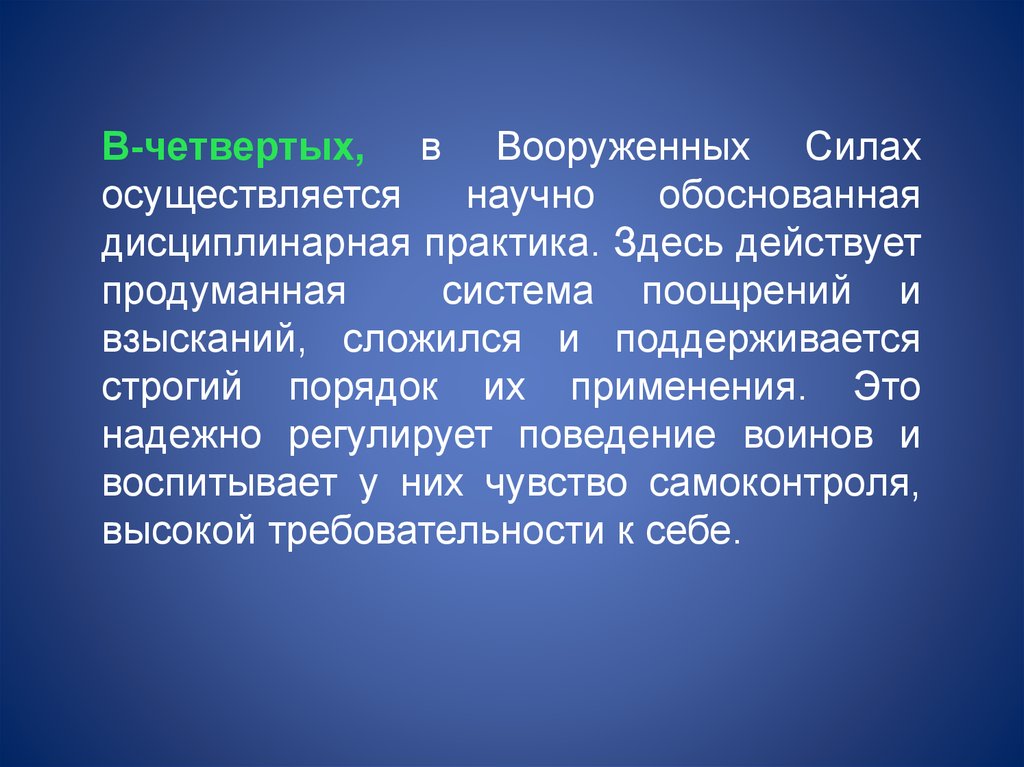 В-четвертых, в Вооруженных Силах осуществляется научно обоснованная дисциплинарная практика. Здесь действует продуманная система поощрений и взысканий, сложился и поддерживается строгий порядок их применения. Это надежно регулирует поведение воинов и воспитывает у них чувство самоконтроля, высокой требовательности к себе.